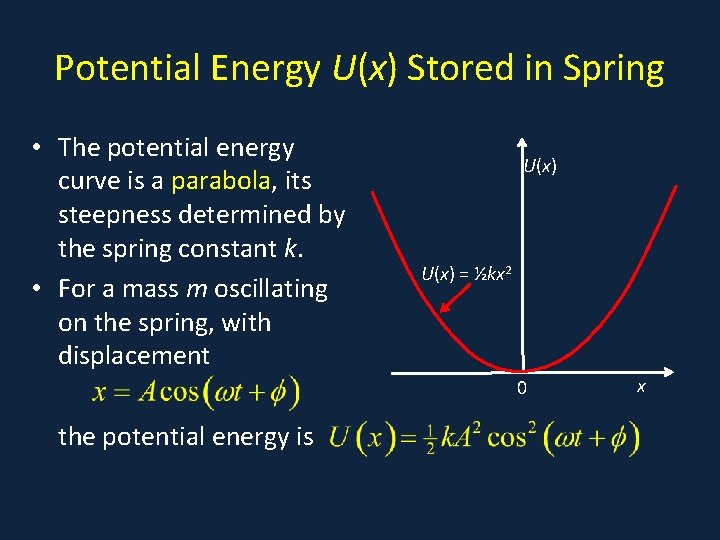 Potential Energy $U(x)$ Stored in Spring

• The potential energy curve is a parabola, its steepness determined by the spring constant $k$.

• For a mass $m$ oscillating on the spring, with displacement

$x = A\cos(\omega t + \phi)$

the potential energy is $U(x) = \frac{1}{2}kA^2\cos^2(\omega t + \phi)$

$U(x)$

$U(x) = ½kx^2$

0

$x$